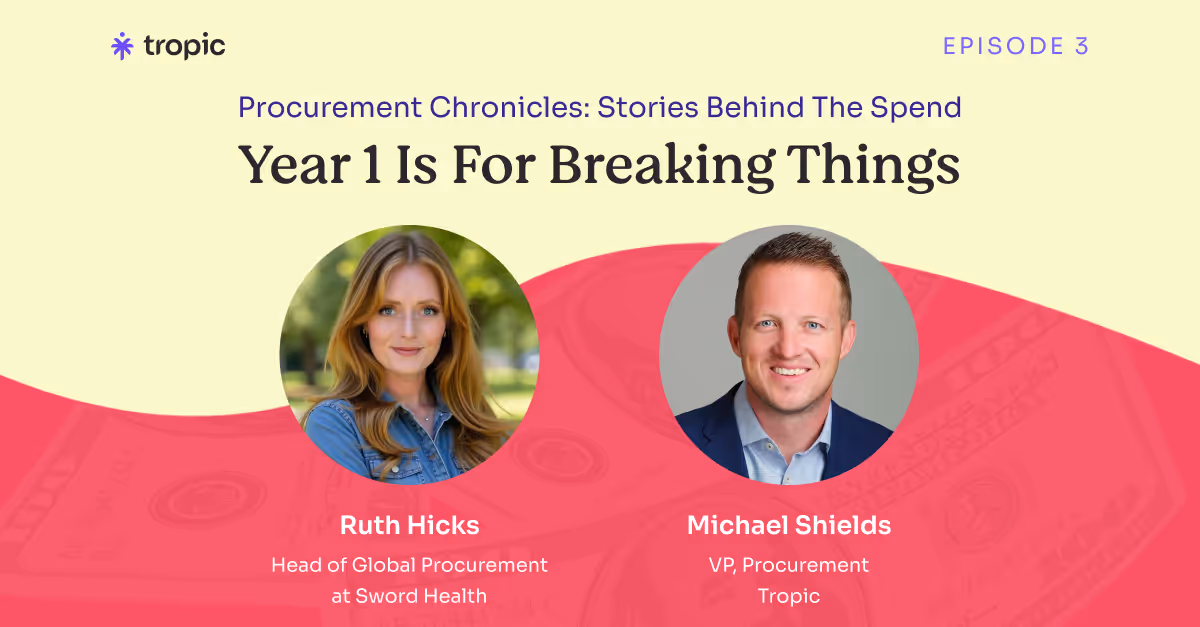 tropic

EPISODE 3

Procurement Chronicles: Stories Behind The Spend

Year 1 Is For Breaking Things

Ruth Hicks
Head of Global Procurement at Sword Health

Michael Shields
VP, Procurement
Tropic